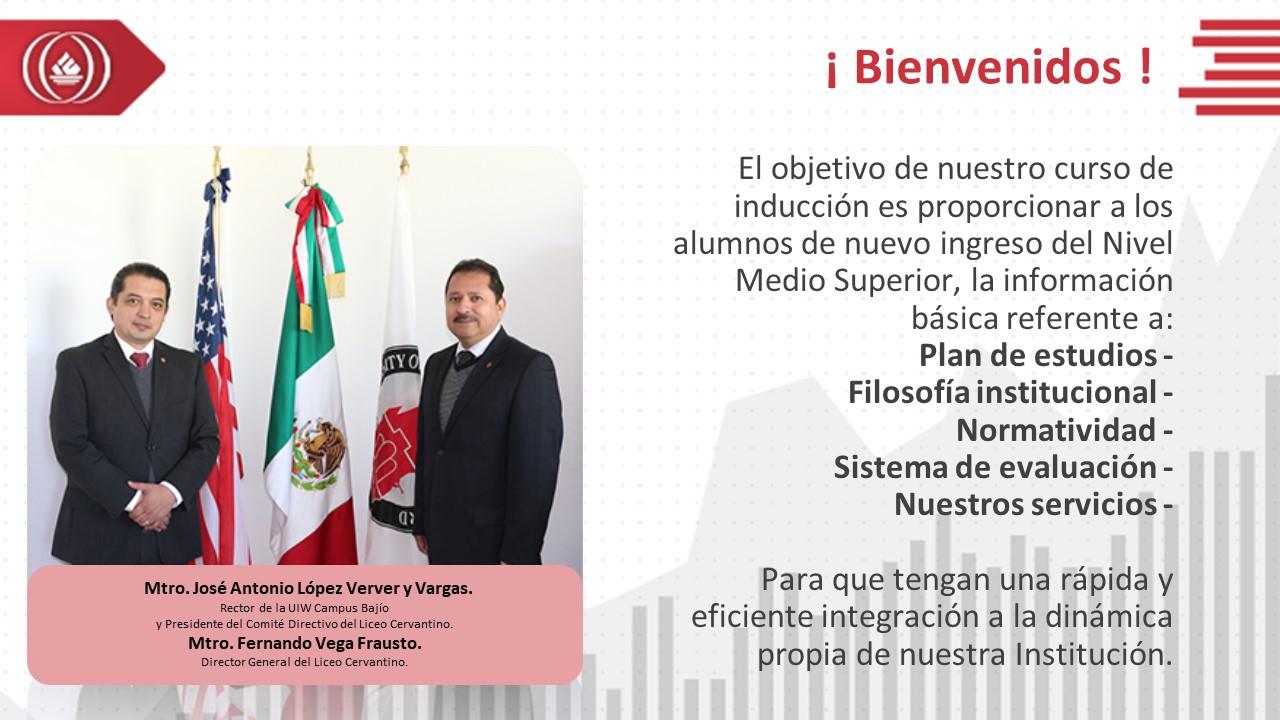 ¡ Bienvenidos !

El objetivo de nuestro curso de inducción es proporcionar a los alumnos de nuevo ingreso del Nivel Medio Superior, la información básica referente a:
Plan de estudios -
Filosofía institucional -
Normatividad -
Sistema de evaluación -
Nuestros servicios -

Para que tengan una rápida y eficiente integración a la dinámica propia de nuestra Institución.

Mtro. José Antonio López Verver y Vargas.
Rector de la UIW Campus Bajío
y Presidente del Comité Directivo del Liceo Cervantino.
Mtro. Fernando Vega Frausto.
Director General del Liceo Cervantino.